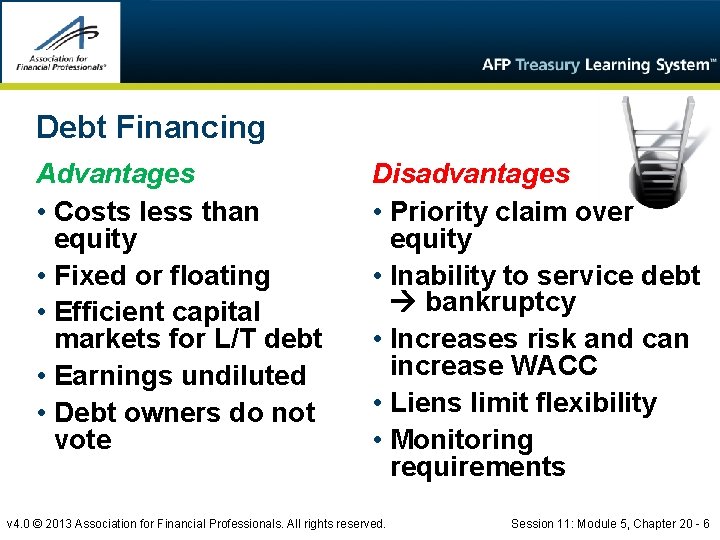 Association for Financial Professionals®

AFP Treasury Learning System™

Debt Financing

Advantages
• Costs less than equity
• Fixed or floating
• Efficient capital markets for L/T debt
• Earnings undiluted
• Debt owners do not vote

Disadvantages
• Priority claim over equity
• Inability to service debt → bankruptcy
• Increases risk and can increase WACC
• Liens limit flexibility
• Monitoring requirements

v4.0 © 2013 Association for Financial Professionals. All rights reserved.

Session 11: Module 5, Chapter 20 - 6